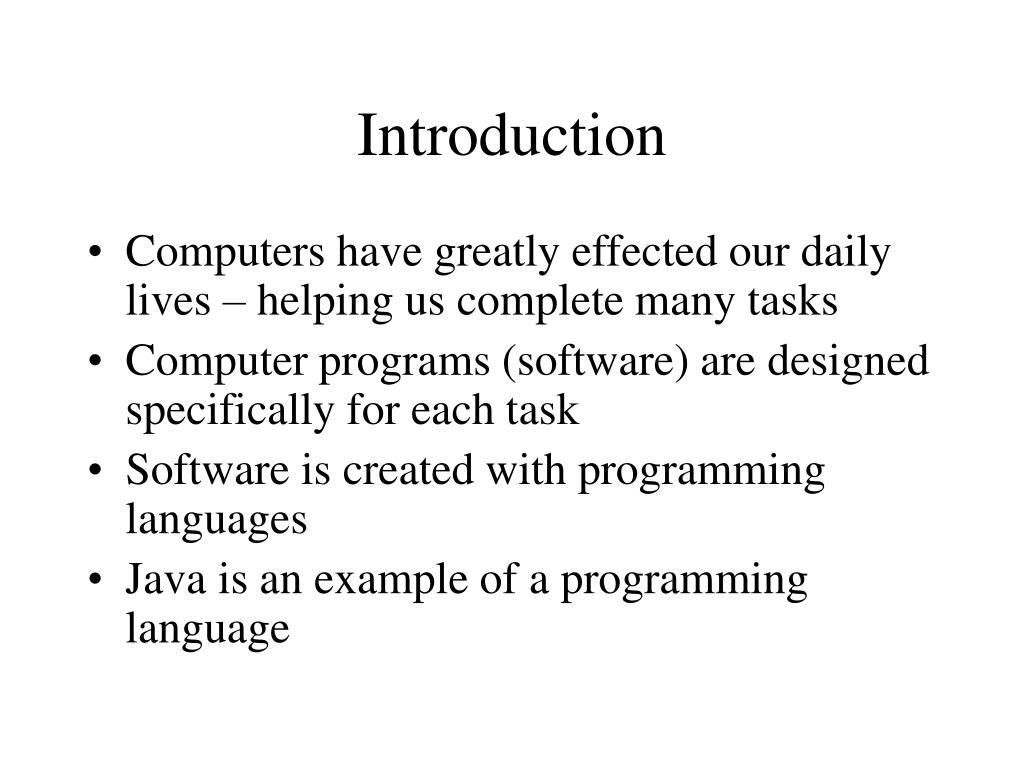 Introduction

• Computers have greatly effected our daily lives – helping us complete many tasks
• Computer programs (software) are designed specifically for each task
• Software is created with programming languages
• Java is an example of a programming language